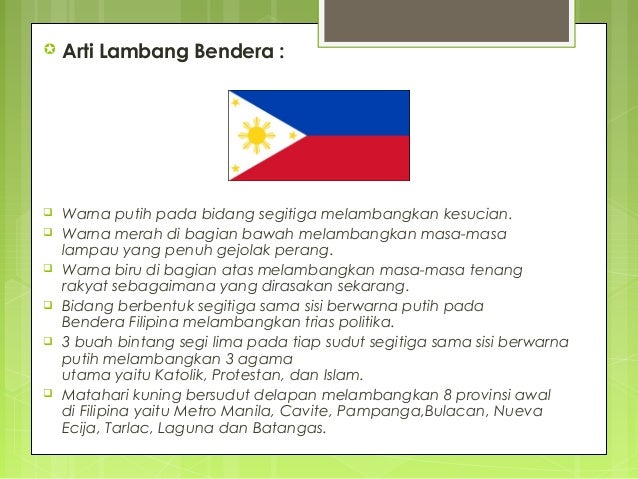 Arti Lambang Bendera :

Warna putih pada bidang segitiga melambangkan kesucian.

Warna merah di bagian bawah melambangkan masa-masa lampau yang penuh gejolak perang.

Warna biru di bagian atas melambangkan masa-masa tenang rakyat sebagaimana yang dirasakan sekarang.

Bidang berbentuk segitiga sama sisi berwarna putih pada Bendera Filipina melambangkan trias politika.

3 buah bintang segi lima pada tiap sudut segitiga sama sisi berwarna putih melambangkan 3 agama utama yaitu Katolik, Protestan, dan Islam.

Matahari kuning bersudut delapan melambangkan 8 provinsi awal di Filipina yaitu Metro Manila, Cavite, Pampanga,Bulacan, Nueva Ecija, Tarlac, Laguna dan Batangas.